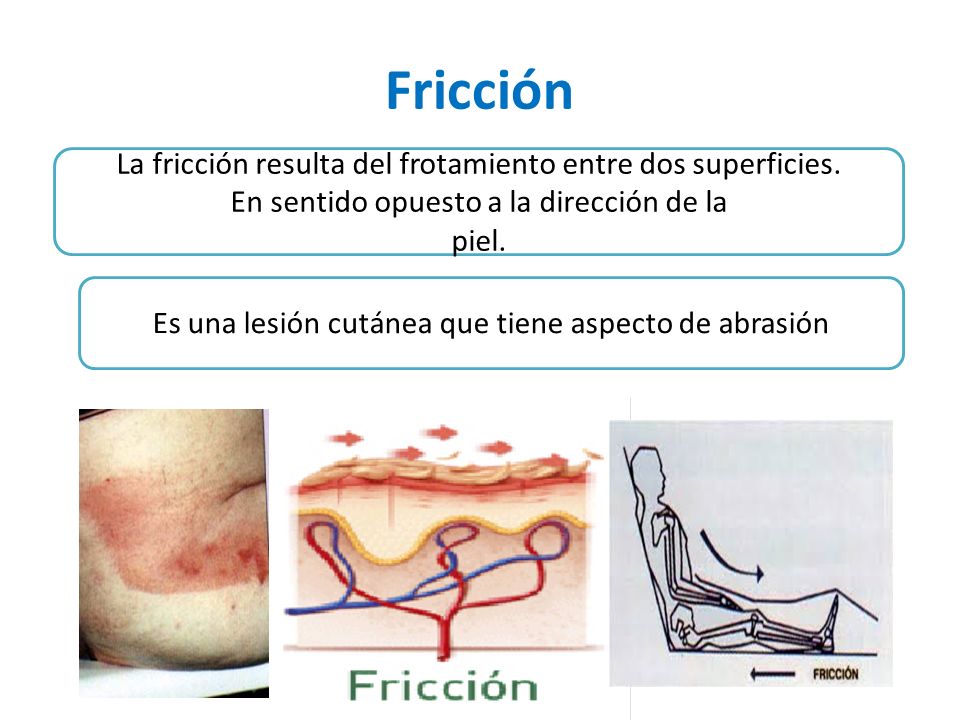 Fricción

La fricción resulta del frotamiento entre dos superficies. En sentido opuesto a la dirección de la piel.

Es una lesión cutánea que tiene aspecto de abrasión

Fricción

FRICCIÓN